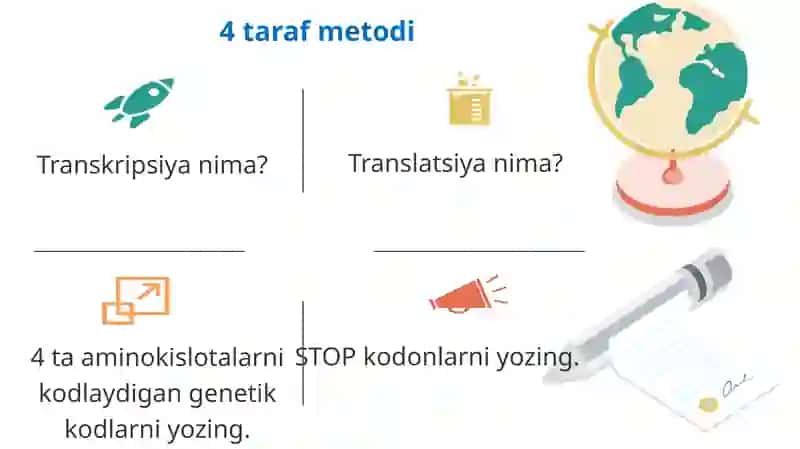 4 taraf metodi

Transkripsiya nima?

Translatsiya nima?

4 ta aminokislotalarni kodlaydigan genetik kodlarni yozing.

STOP kodonlarni yozing.